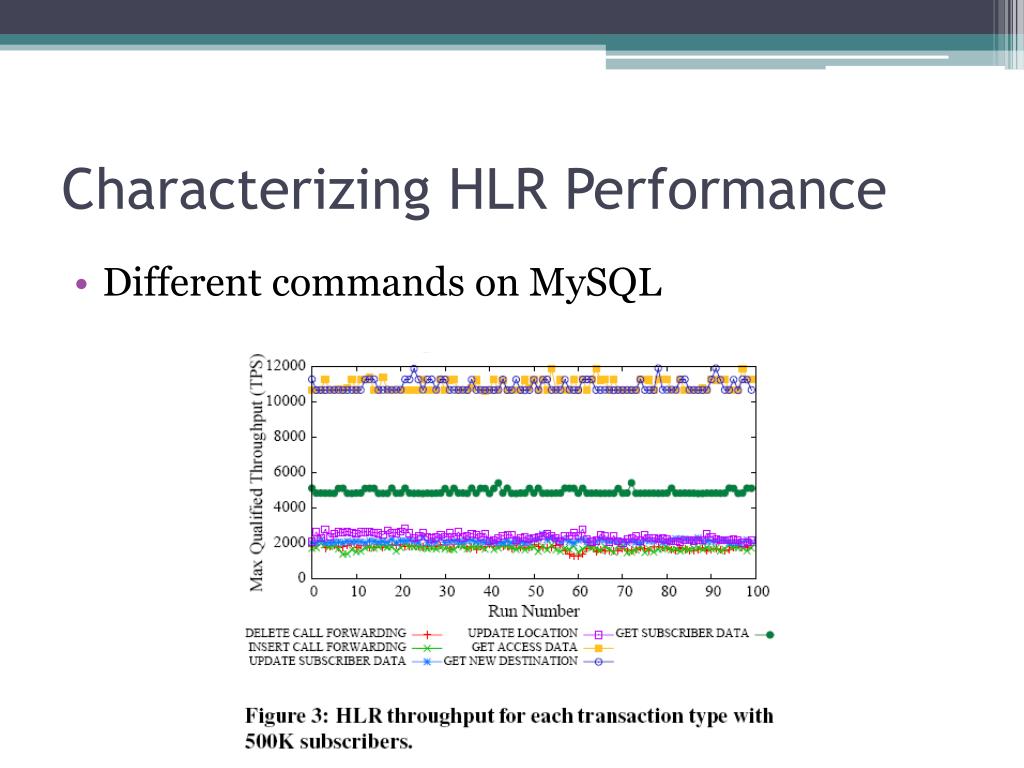 Characterizing HLR Performance

• Different commands on MySQL

Max Qualified Throughput (TPS)

12000
10000
8000
6000
4000
2000
0

0 10 20 30 40 50 60 70 80 90 100

Run Number

DELETE CALL FORWARDING
INSERT CALL FORWARDING
UPDATE SUBSCRIBER DATA
UPDATE LOCATION
GET ACCESS DATA
GET NEW DESTINATION
GET SUBSCRIBER DATA

Figure 3: HLR throughput for each transaction type with 500K subscribers.